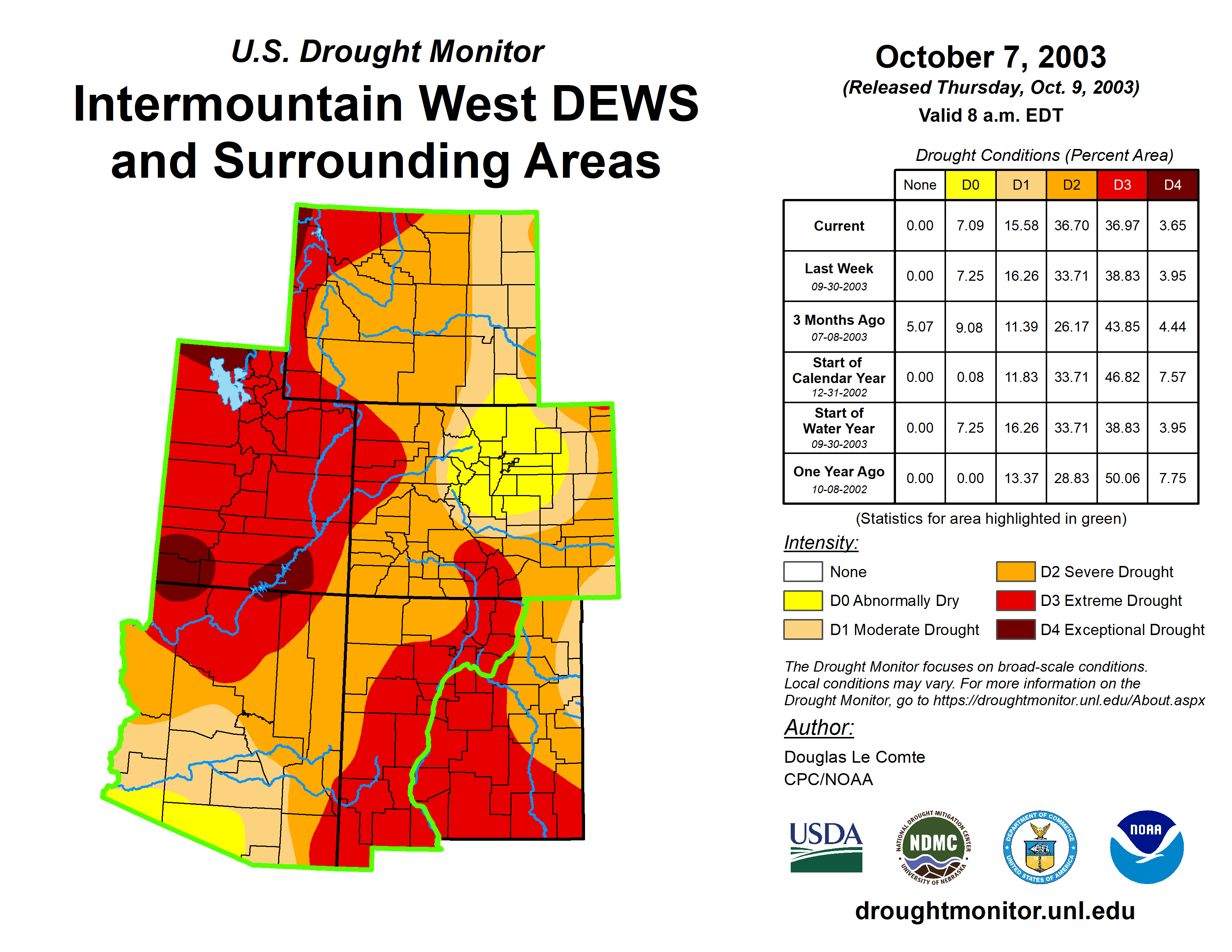 U.S. Drought Monitor
Intermountain West DEWS and Surrounding Areas

October 7, 2003
(Released Thursday, Oct. 9, 2003)
Valid 8 a.m. EDT

Drought Conditions (Percent Area)

| | None | D0 | D1 | D2 | D3 | D4 |
|---|---|---|---|---|---|---|
| Current | 0.00 | 7.09 | 15.58 | 36.70 | 36.97 | 3.65 |
| Last Week 09-30-2003 | 0.00 | 7.25 | 16.26 | 33.71 | 38.83 | 3.95 |
| 3 Months Ago 07-08-2003 | 5.07 | 9.08 | 11.39 | 26.17 | 43.85 | 4.44 |
| Start of Calendar Year 12-31-2002 | 0.00 | 0.08 | 11.83 | 33.71 | 46.82 | 7.57 |
| Start of Water Year 09-30-2003 | 0.00 | 7.25 | 16.26 | 33.71 | 38.83 | 3.95 |
| One Year Ago 10-08-2002 | 0.00 | 0.00 | 13.37 | 28.83 | 50.06 | 7.75 |

(Statistics for area highlighted in green)

Intensity:
None
D0 Abnormally Dry
D1 Moderate Drought
D2 Severe Drought
D3 Extreme Drought
D4 Exceptional Drought

The Drought Monitor focuses on broad-scale conditions. Local conditions may vary. For more information on the Drought Monitor, go to https://droughtmonitor.unl.edu/About.aspx

Author:
Douglas Le Comte
CPC/NOAA

USDA
NATIONAL DROUGHT MITIGATION CENTER NDMC UNIVERSITY OF NEBRASKA
DEPARTMENT OF COMMERCE UNITED STATES OF AMERICA
NOAA

droughtmonitor.unl.edu